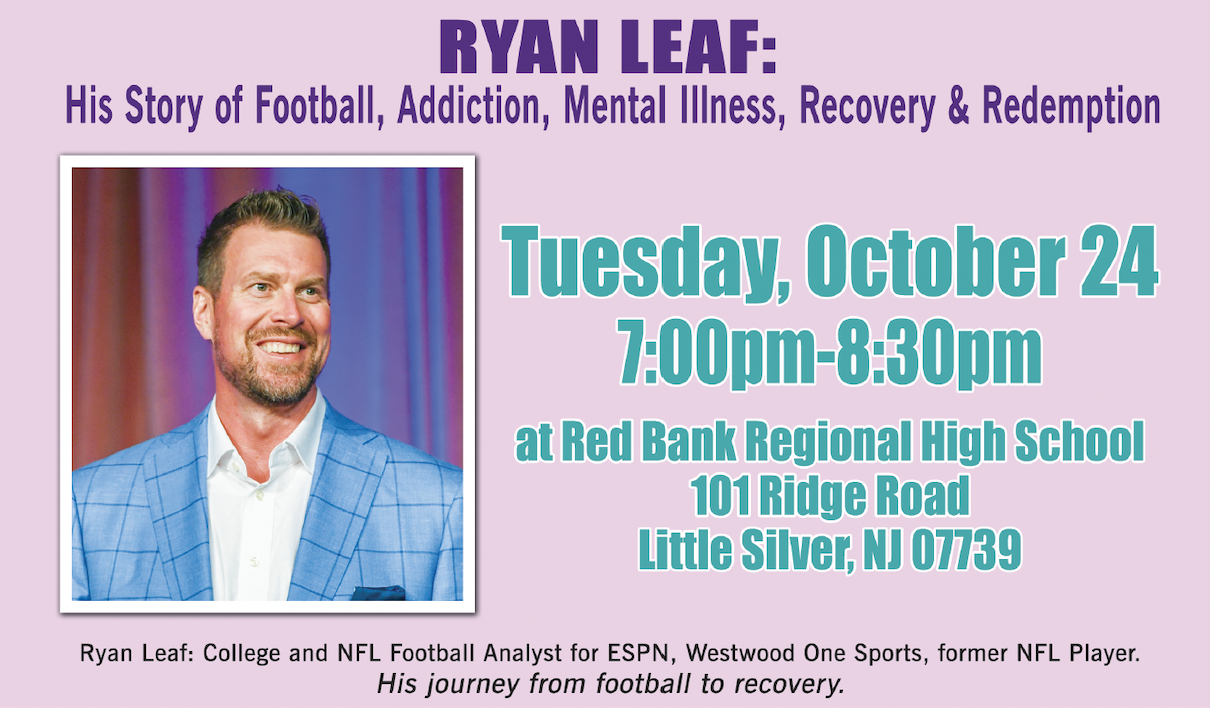 RYAN LEAF:
His Story of Football, Addiction, Mental Illness, Recovery & Redemption

Tuesday, October 24
7:00pm-8:30pm

at Red Bank Regional High School
101 Ridge Road
Little Silver, NJ 07739

Ryan Leaf: College and NFL Football Analyst for ESPN, Westwood One Sports, former NFL Player.
His journey from football to recovery.